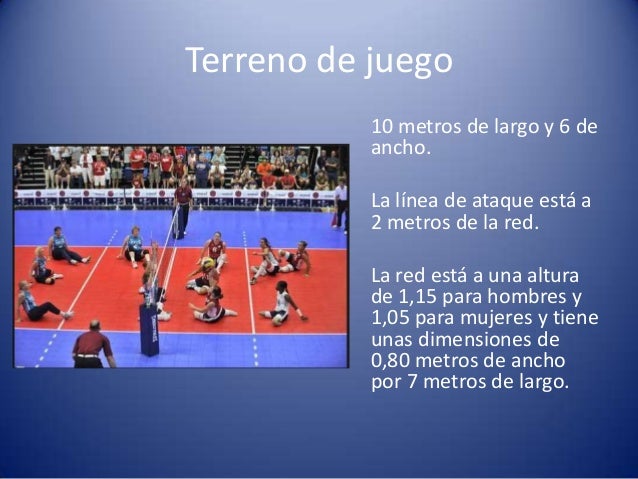 Terreno de juego

10 metros de largo y 6 de ancho.

La línea de ataque está a 2 metros de la red.

La red está a una altura de 1,15 para hombres y 1,05 para mujeres y tiene unas dimensiones de 0,80 metros de ancho por 7 metros de largo.